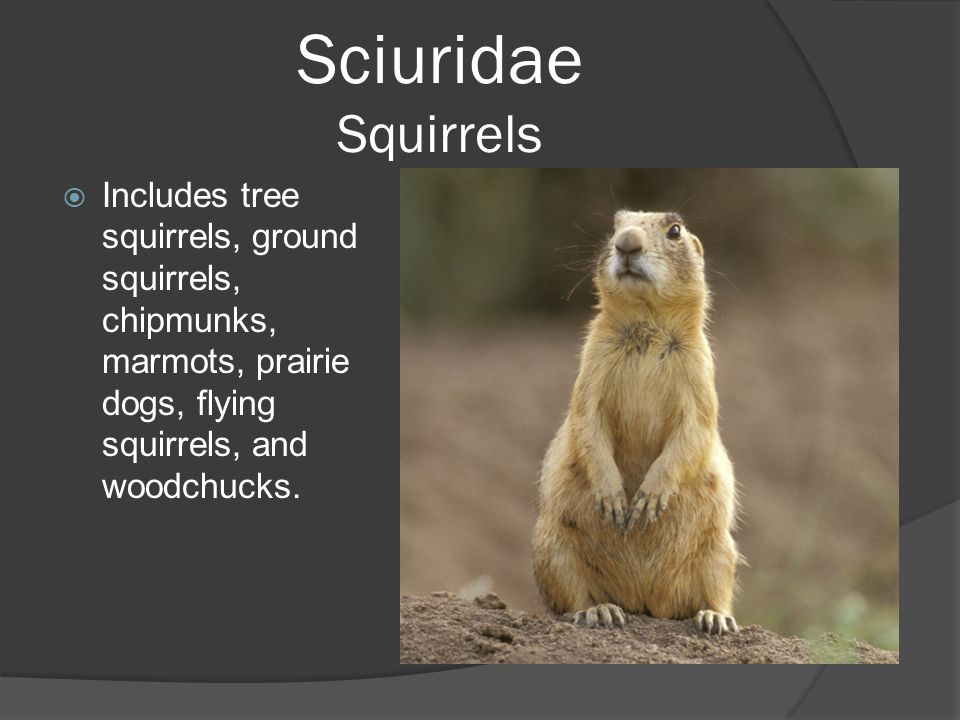 Sciuridae
Squirrels

Includes tree squirrels, ground squirrels, chipmunks, marmots, prairie dogs, flying squirrels, and woodchucks.